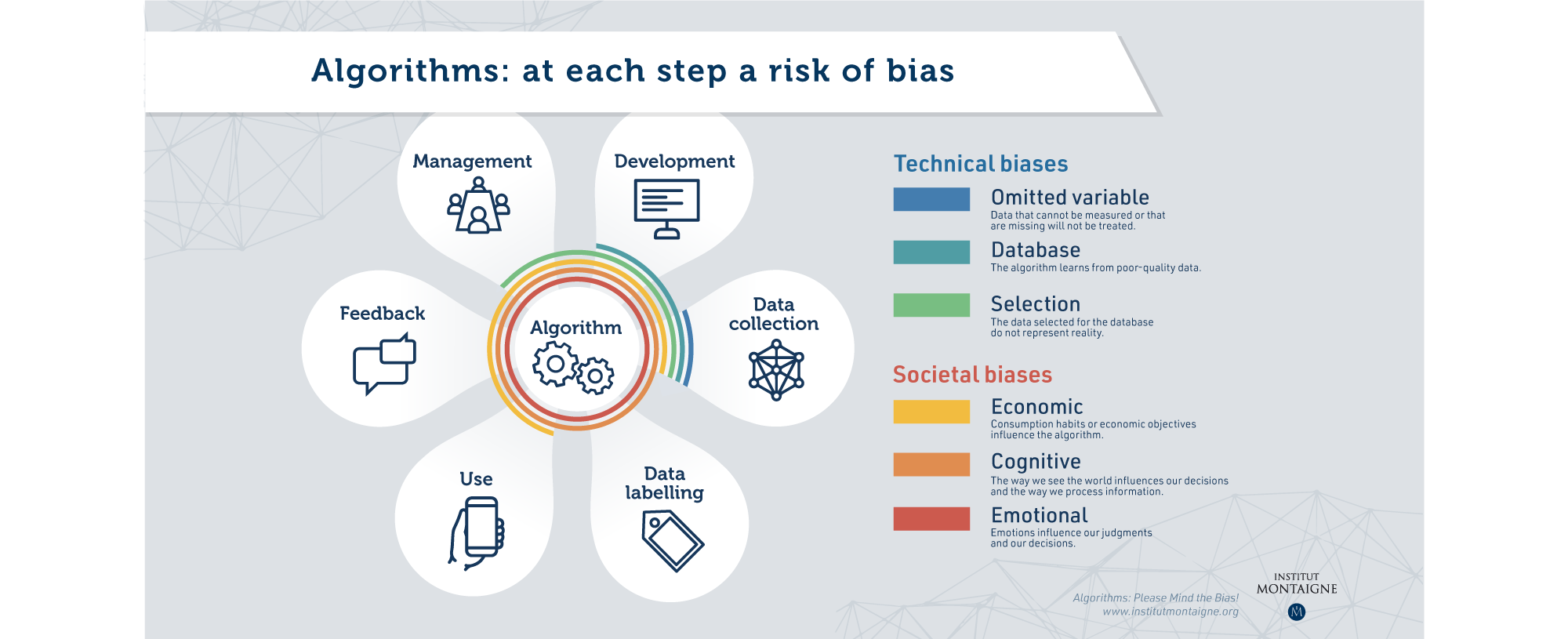 Algorithms: at each step a risk of bias

Management

Development

Feedback

Algorithm

Data collection

Use

Data labelling

Technical biases

Omitted variable
Data that cannot be measured or that are missing will not be treated.

Database
The algorithm learns from poor-quality data.

Selection
The data selected for the database do not represent reality.

Societal biases

Economic
Consumption habits or economic objectives influence the algorithm.

Cognitive
The way we see the world influences our decisions and the way we process information.

Emotional
Emotions influence our judgments and our decisions.

Algorithms: Please Mind the Bias!
www.institutmontaigne.org

INSTITUT MONTAIGNE